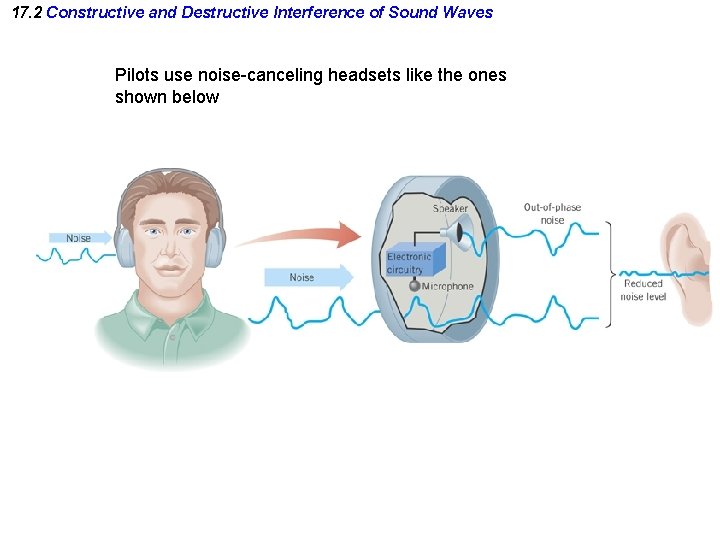 17.2 Constructive and Destructive Interference of Sound Waves

Pilots use noise-canceling headsets like the ones shown below

Noise

Noise

Speaker

Electronic circuitry

Microphone

Out-of-phase noise

Reduced noise level